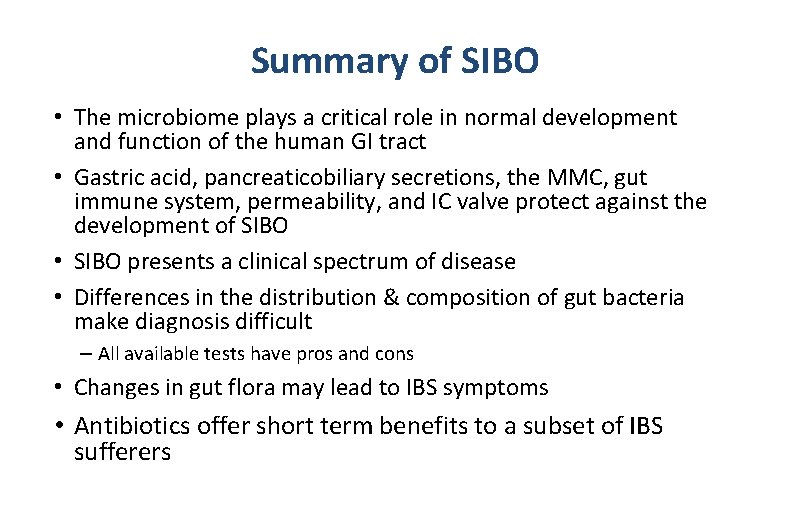 Summary of SIBO

• The microbiome plays a critical role in normal development and function of the human GI tract

• Gastric acid, pancreaticobiliary secretions, the MMC, gut immune system, permeability, and IC valve protect against the development of SIBO

• SIBO presents a clinical spectrum of disease

• Differences in the distribution & composition of gut bacteria make diagnosis difficult

– All available tests have pros and cons

• Changes in gut flora may lead to IBS symptoms

• Antibiotics offer short term benefits to a subset of IBS sufferers